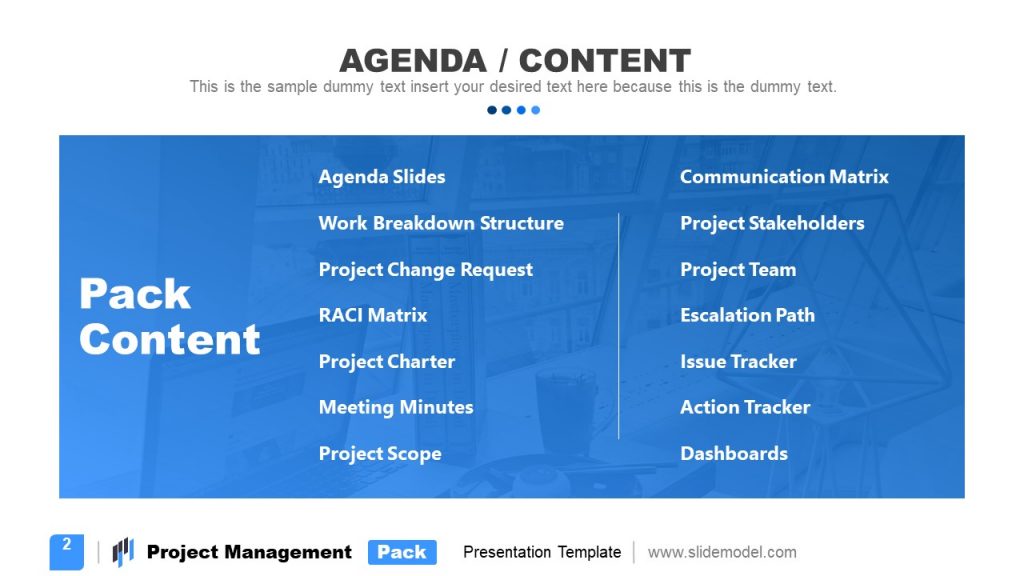 AGENDA / CONTENT

This is the sample dummy text insert your desired text here because this is the dummy text.

Pack Content

Agenda Slides
Work Breakdown Structure
Project Change Request
RACI Matrix
Project Charter
Meeting Minutes
Project Scope

Communication Matrix
Project Stakeholders
Project Team
Escalation Path
Issue Tracker
Action Tracker
Dashboards

2 | Project Management Pack Presentation Template | www.slidemodel.com